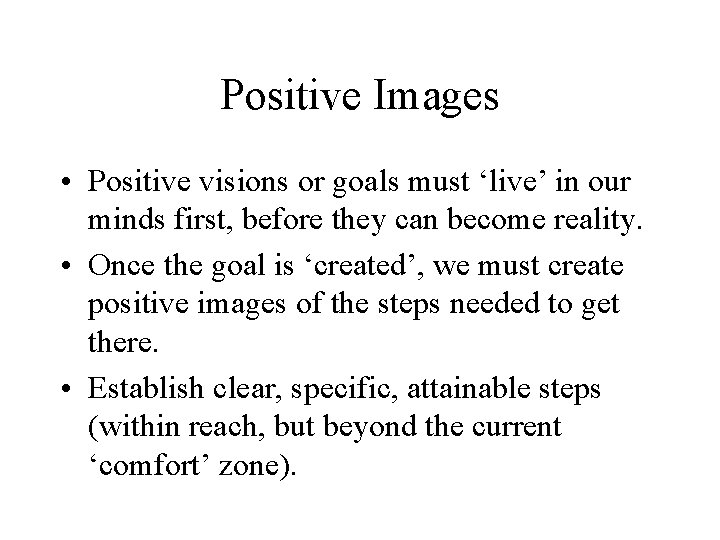 Positive Images

• Positive visions or goals must ‘live’ in our minds first, before they can become reality.

• Once the goal is ‘created’, we must create positive images of the steps needed to get there.

• Establish clear, specific, attainable steps (within reach, but beyond the current ‘comfort’ zone).